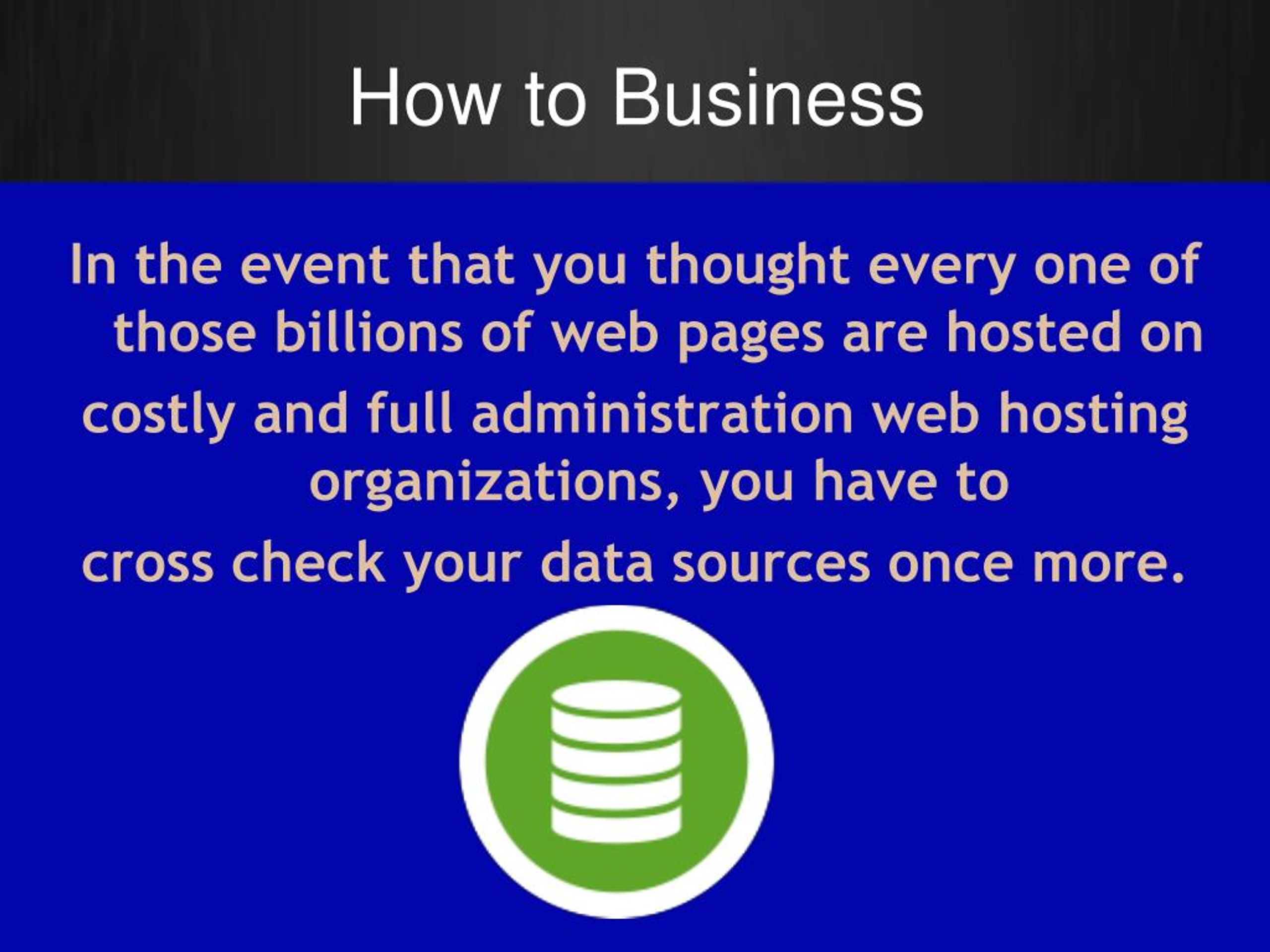 How to Business

In the event that you thought every one of those billions of web pages are hosted on costly and full administration web hosting organizations, you have to cross check your data sources once more.